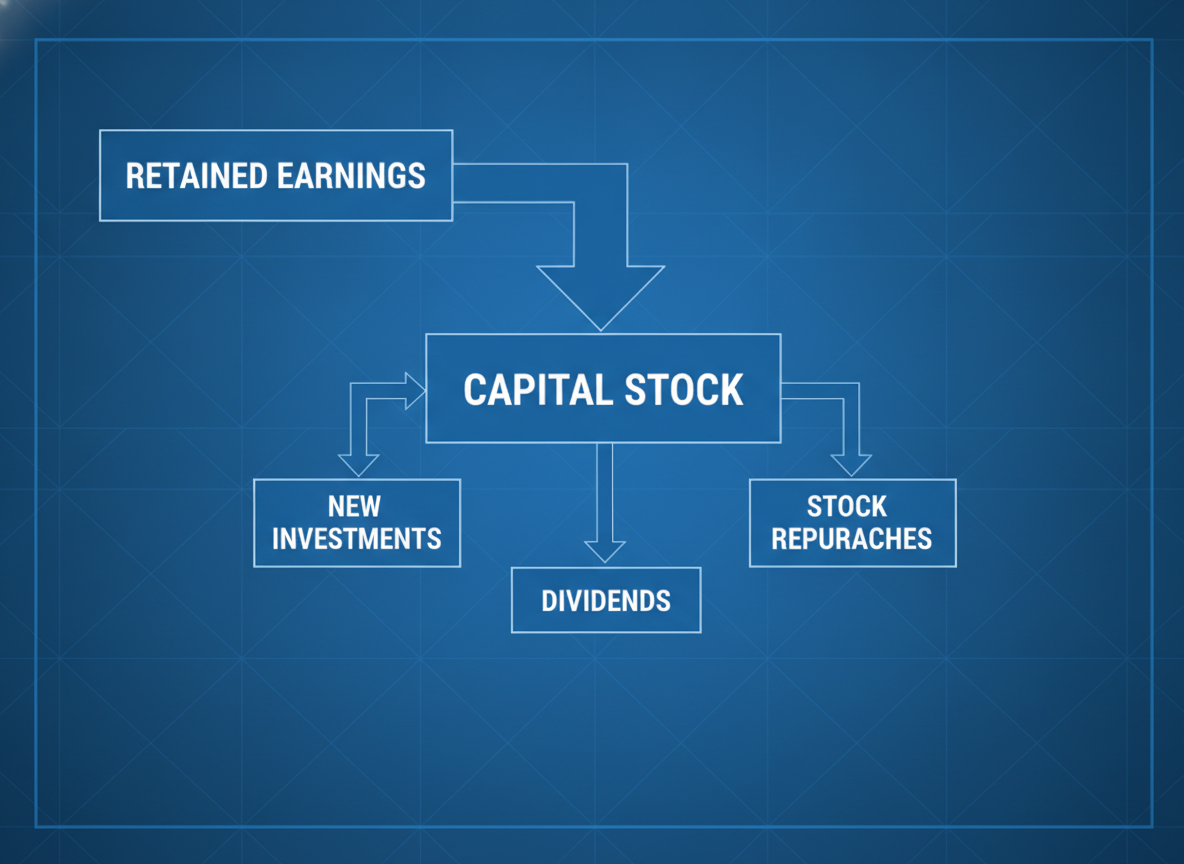 RETAINED EARNINGS

CAPITAL STOCK

NEW INVESTMENTS

DIVIDENDS

STOCK REPURACHES